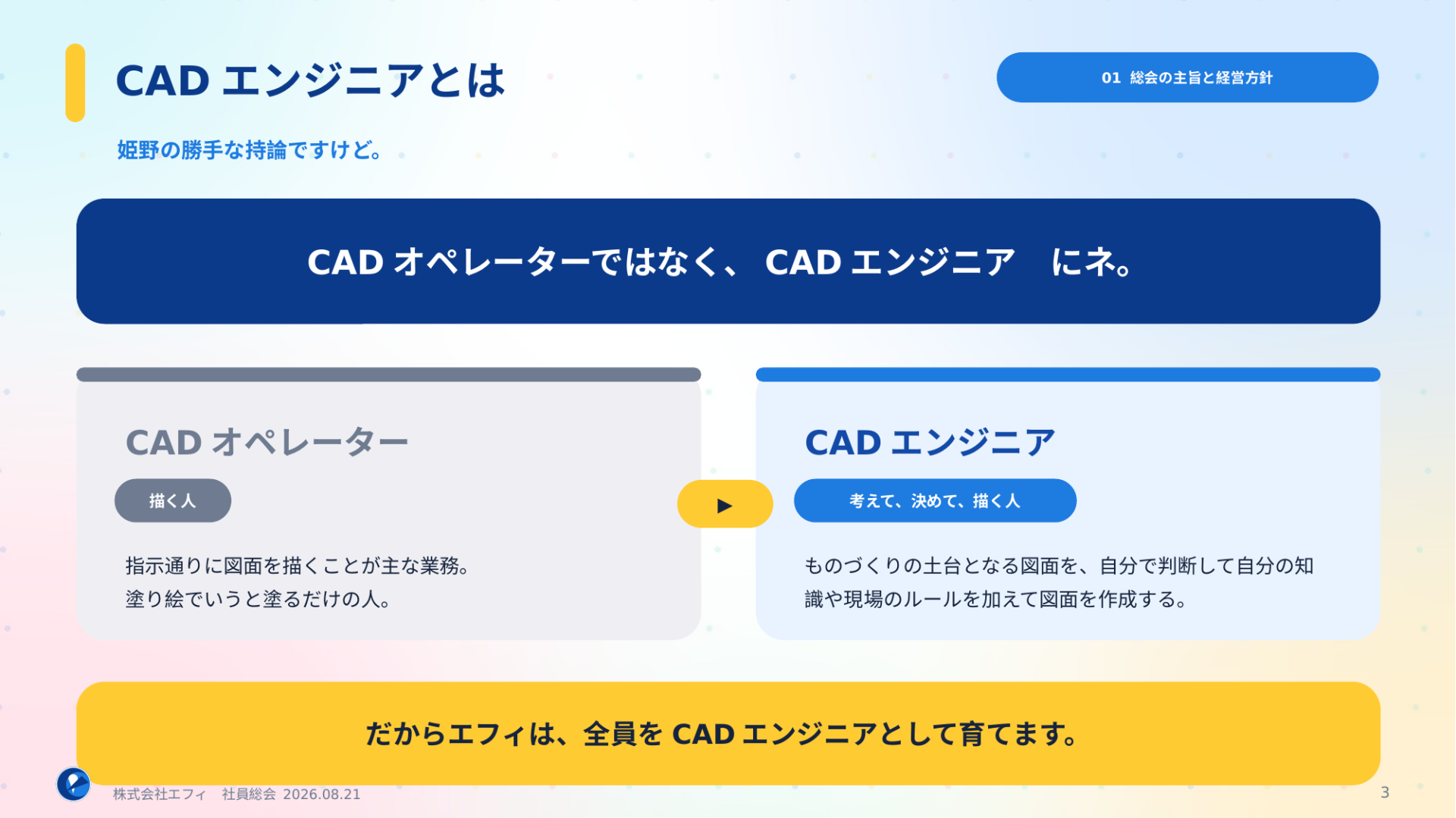 CAD エンジニアとは

01 総会の主旨と経営方針

姫野の勝手な持論ですけど。

CAD オペレーターではなく、 CAD エンジニア　にネ。

CAD オペレーター

描く人

指示通りに図面を描くことが主な業務。
塗り絵でいうと塗るだけの人。

▶

CAD エンジニア

考えて、決めて、描く人

ものづくりの土台となる図面を、自分で判断して自分の知識や現場のルールを加えて図面を作成する。

だからエフィは、全員を CAD エンジニアとして育てます。

株式会社エフィ　社員総会 2026.08.21

3